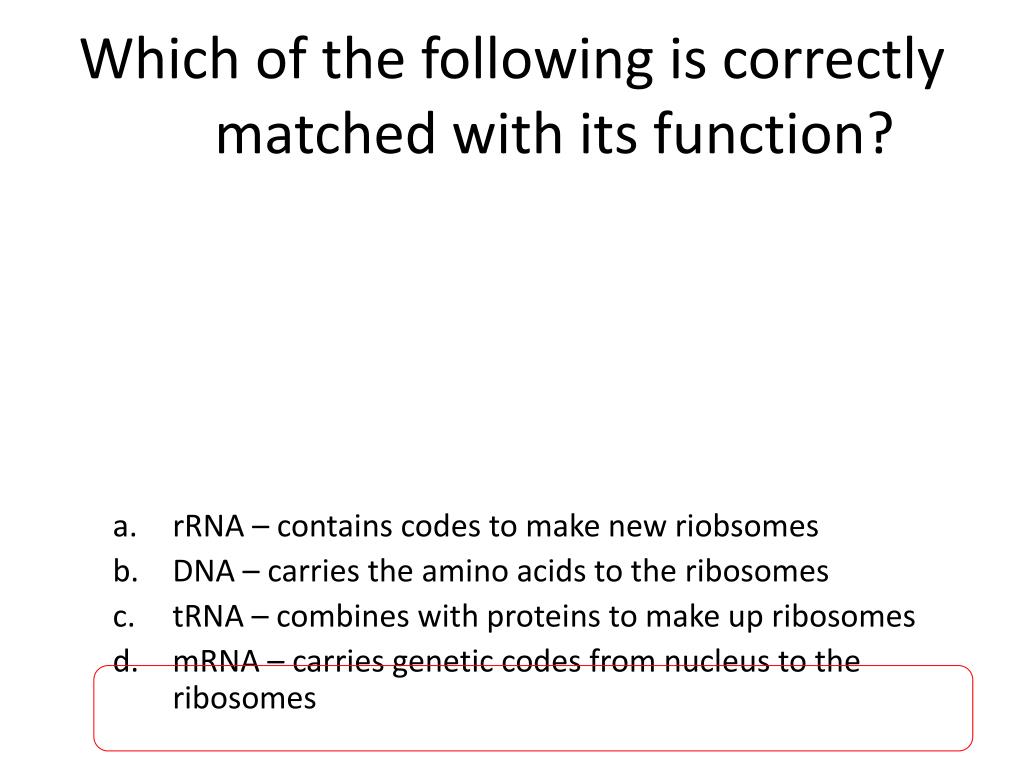 Which of the following is correctly matched with its function?

a. rRNA – contains codes to make new riobsomes
b. DNA – carries the amino acids to the ribosomes
c. tRNA – combines with proteins to make up ribosomes
d. mRNA – carries genetic codes from nucleus to the ribosomes